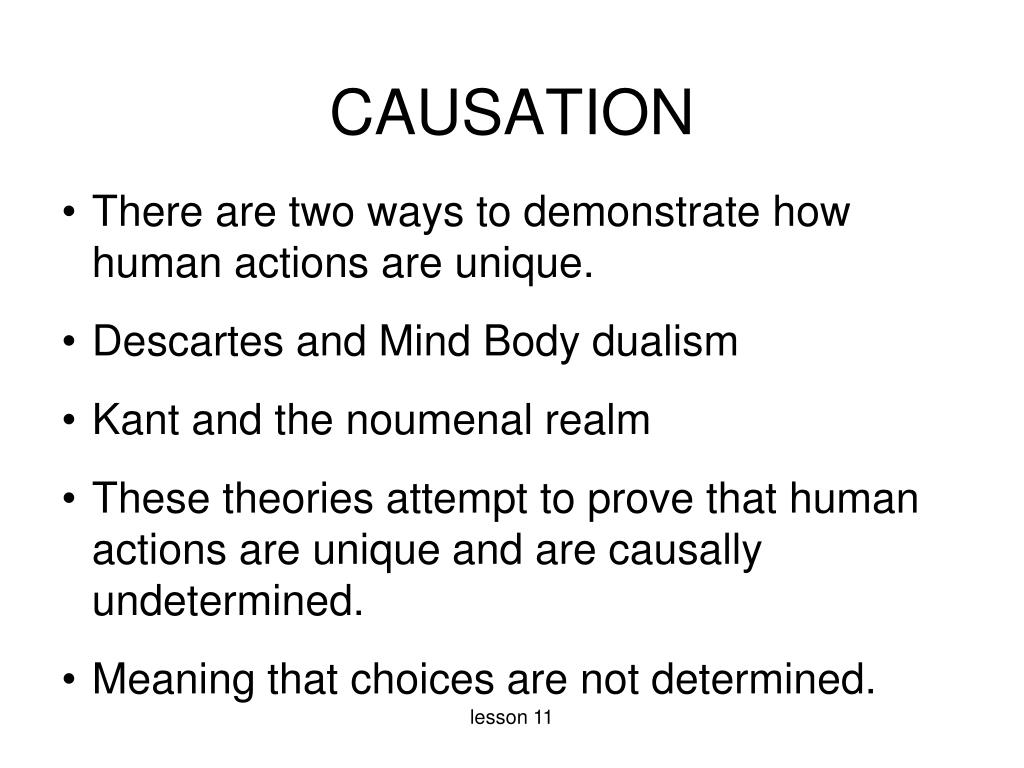 CAUSATION

• There are two ways to demonstrate how human actions are unique.

• Descartes and Mind Body dualism

• Kant and the noumenal realm

• These theories attempt to prove that human actions are unique and are causally undetermined.

• Meaning that choices are not determined.

lesson 11